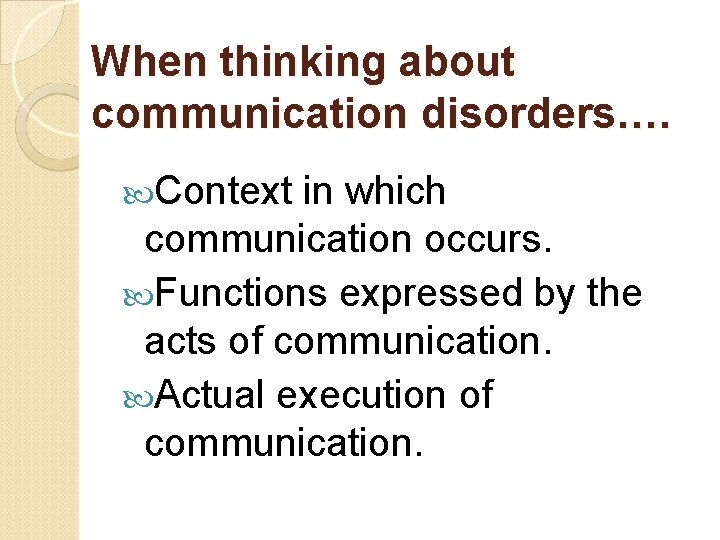 When thinking about communication disorders….

Context in which communication occurs.

Functions expressed by the acts of communication.

Actual execution of communication.